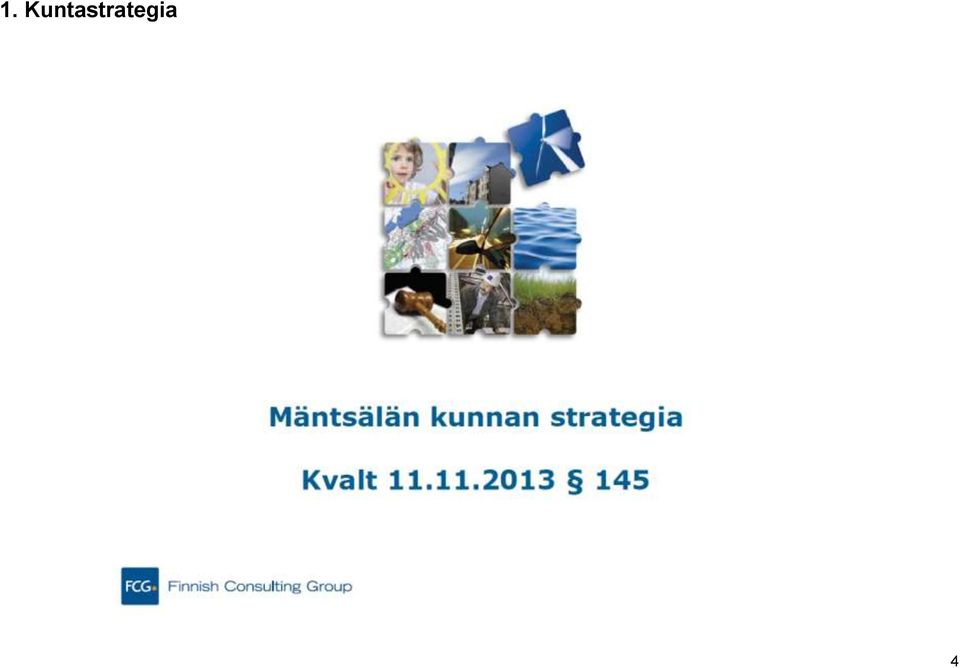 1. Kuntastrategia

Mäntsälän kunnan strategia

Kvalt 11.11.2013 § 145

FCG Finnish Consulting Group

4